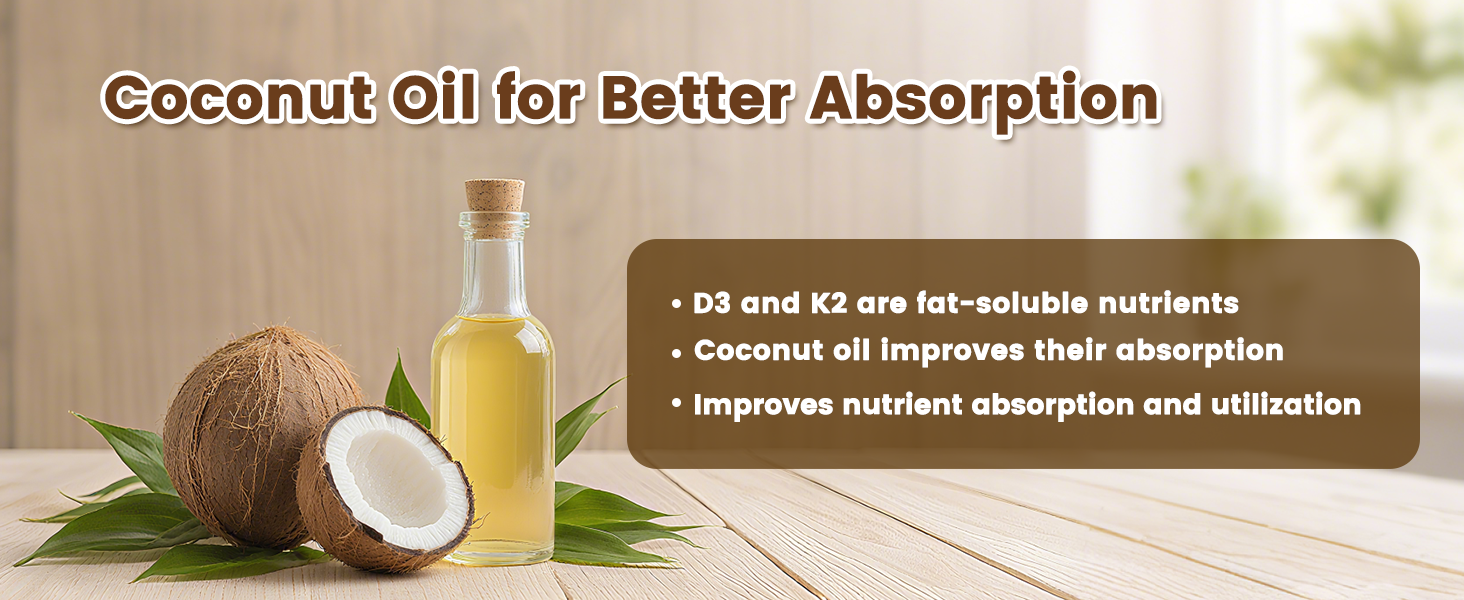 Coconut Oil for Better Absorption

• D3 and K2 are fat-soluble nutrients
• Coconut oil improves their absorption
• Improves nutrient absorption and utilization